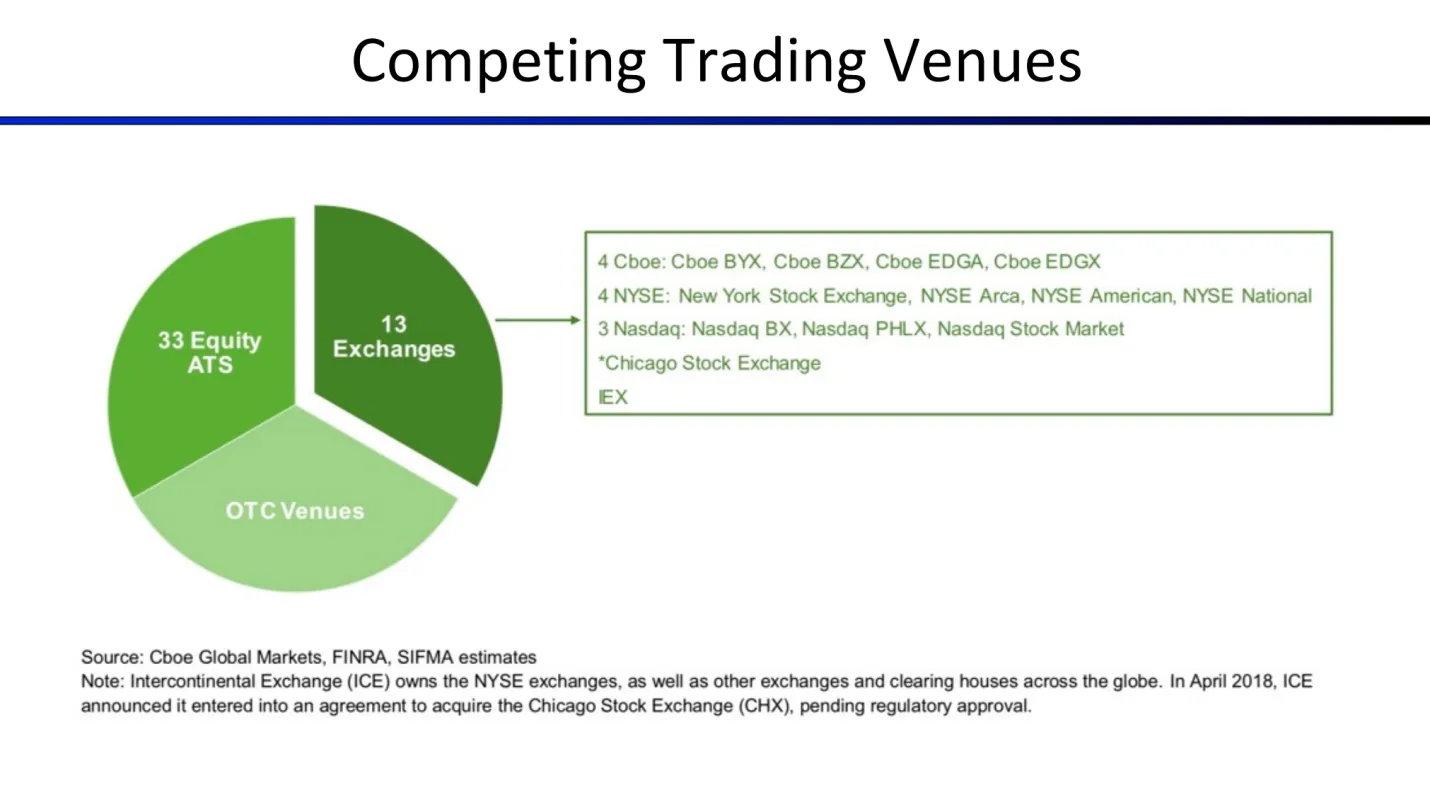 Competing Trading Venues

33 Equity ATS

13 Exchanges

OTC Venues

4 Cboe: Cboe BYX, Cboe BZX, Cboe EDGA, Cboe EDGX
4 NYSE: New York Stock Exchange, NYSE Arca, NYSE American, NYSE National
3 Nasdaq: Nasdaq BX, Nasdaq PHLX, Nasdaq Stock Market
*Chicago Stock Exchange
IEX

Source: Cboe Global Markets, FINRA, SIFMA estimates
Note: Intercontinental Exchange (ICE) owns the NYSE exchanges, as well as other exchanges and clearing houses across the globe. In April 2018, ICE announced it entered into an agreement to acquire the Chicago Stock Exchange (CHX), pending regulatory approval.